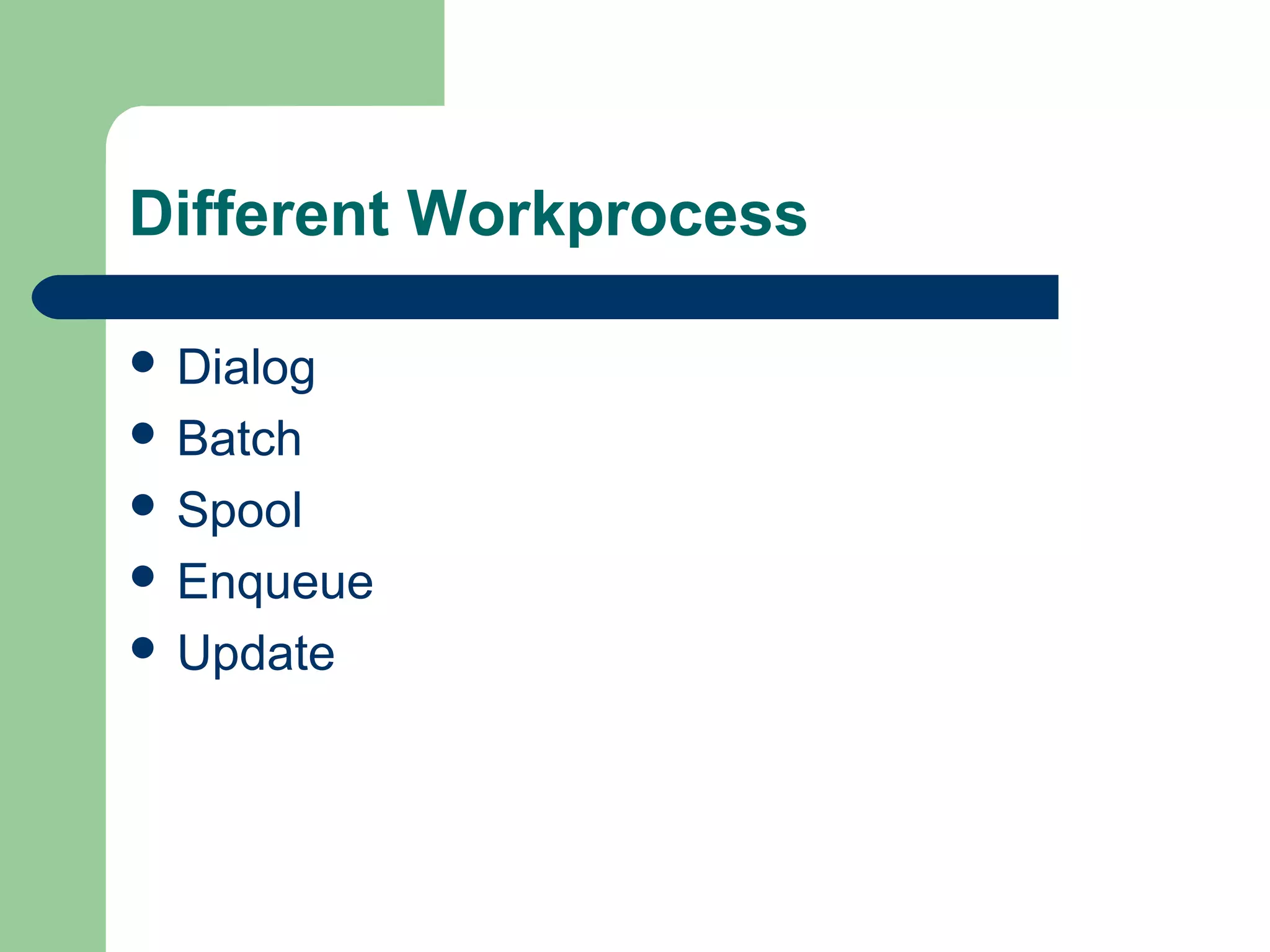 Different Workprocess

- Dialog
- Batch
- Spool
- Enqueue
- Update